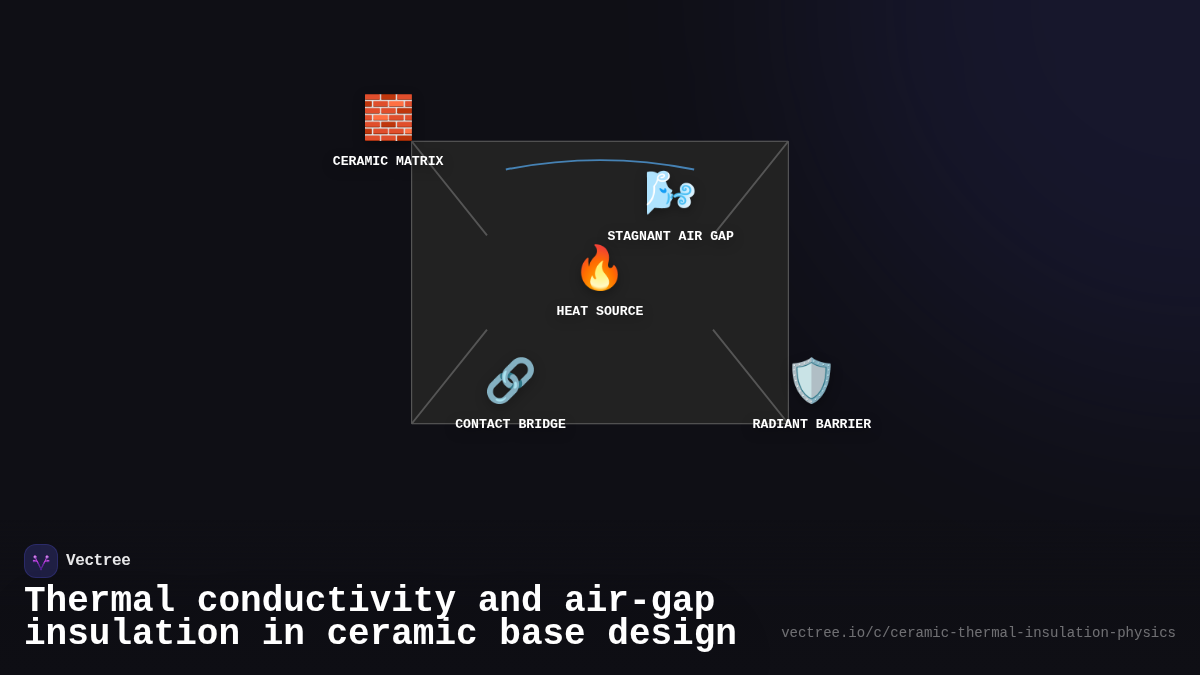 CERAMIC MATRIX

STAGNANT AIR GAP

HEAT SOURCE

CONTACT BRIDGE

RADIANT BARRIER

Vectree

Thermal conductivity and air-gap insulation in ceramic base design

vectree.io/c/ceramic-thermal-insulation-physics